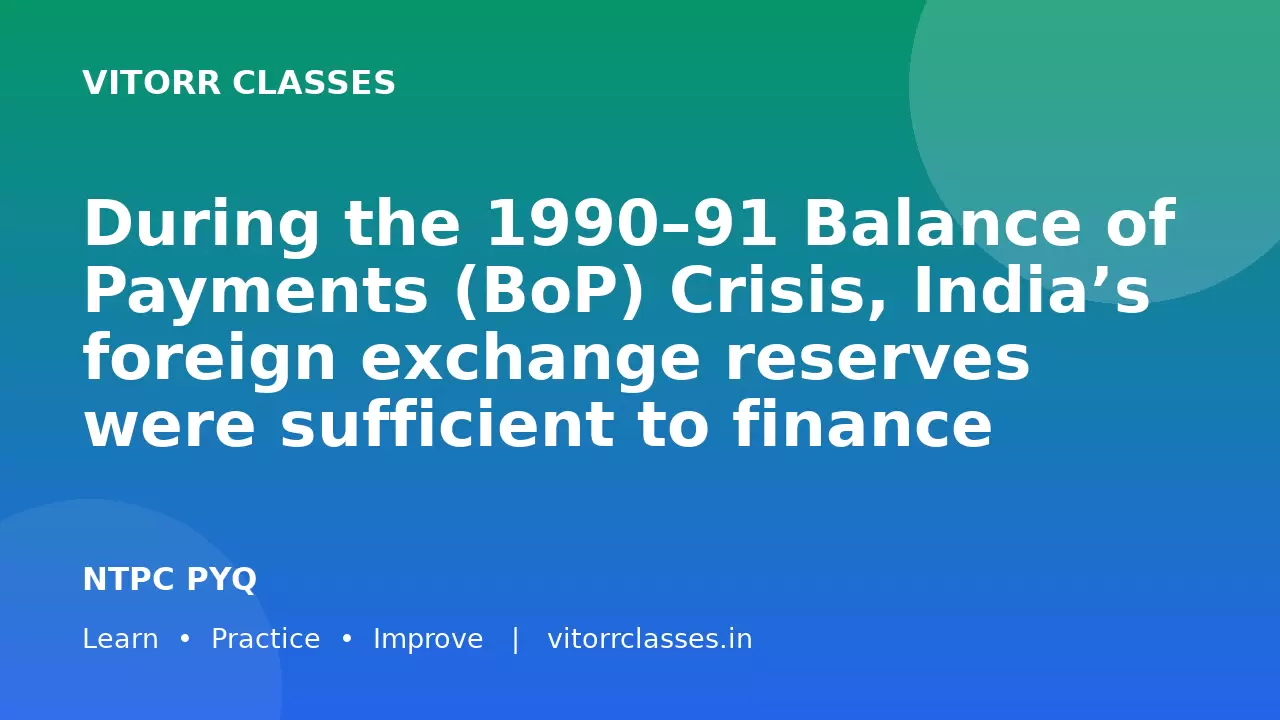 VITORR CLASSES

During the 1990–91 Balance of Payments (BoP) Crisis, India’s foreign exchange reserves were sufficient to finance

NTPC PYQ

Learn • Practice • Improve | vitorrclasses.in